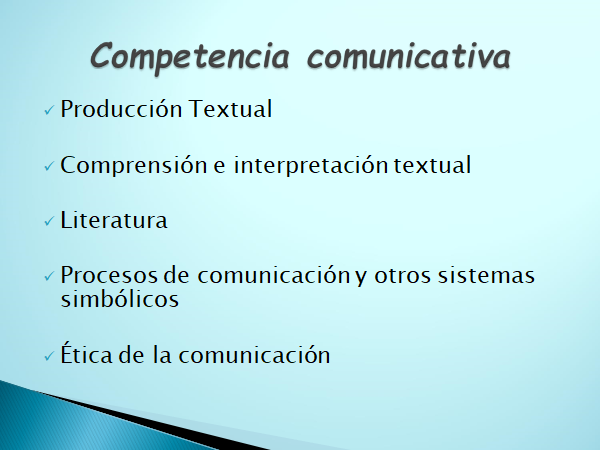 Competencia comunicativa

✓ Producción Textual

✓ Comprensión e interpretación textual

✓ Literatura

✓ Procesos de comunicación y otros sistemas simbólicos

✓ Ética de la comunicación